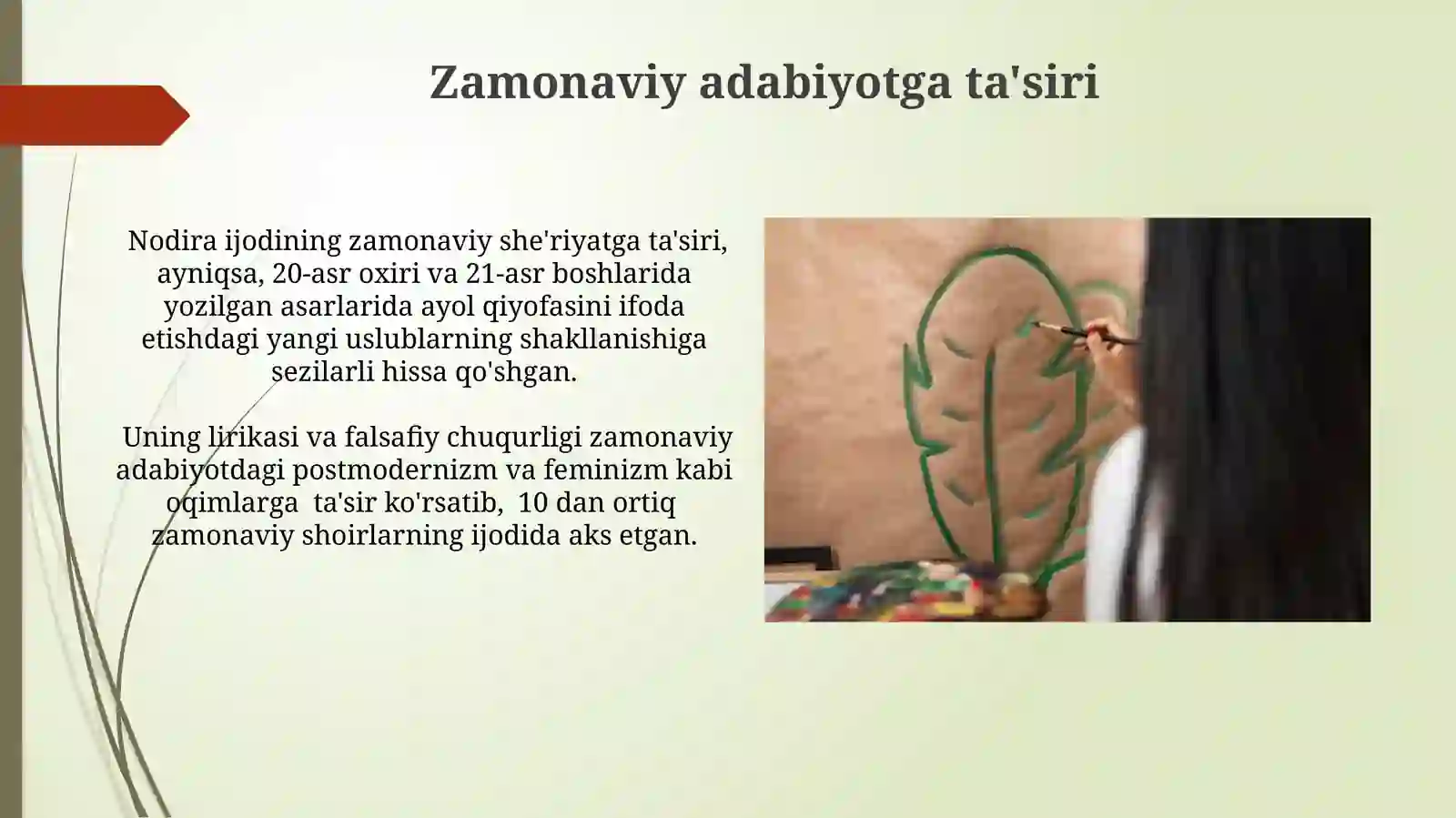 Zamonaviy adabiyotga ta'siri

Nodira ijodining zamonaviy she'riyatga ta'siri, ayniqsa, 20-asr oxiri va 21-asr boshlarida yozilgan asarlarida ayol qiyofasini ifoda etishdagi yangi uslublarning shakllanishiga sezilarli hissa qo'shgan.

Uning lirikasi va falsafiy chuqurligi zamonaviy adabiyotdagi postmodernizm va feminizm kabi oqimlarga ta'sir ko'rsatib, 10 dan ortiq zamonaviy shoirlarning ijodida aks etgan.